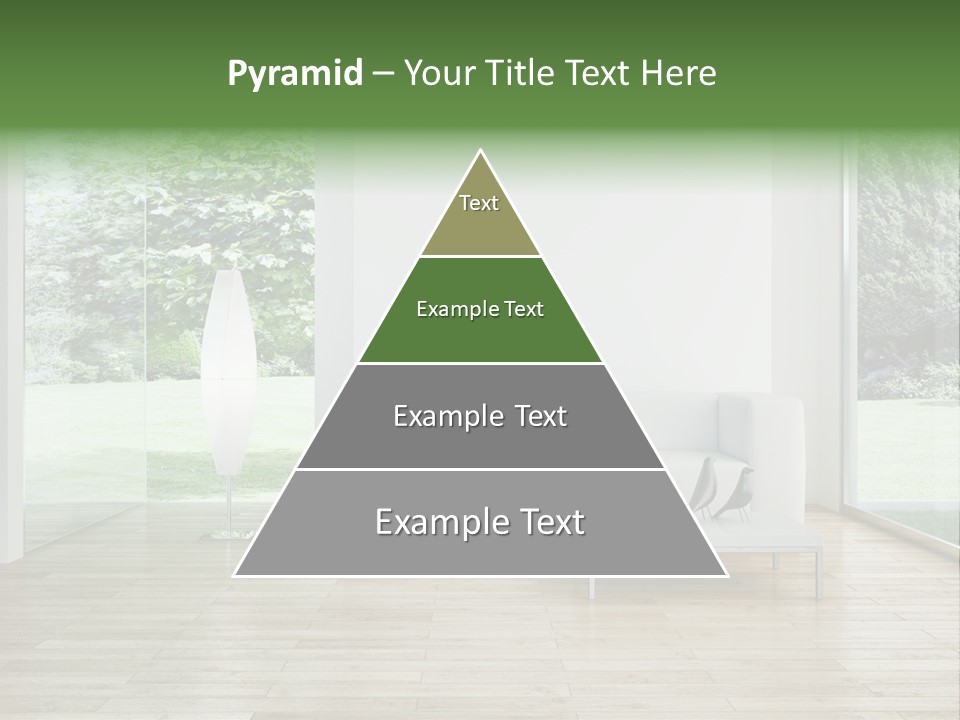 Pyramid – Your Title Text Here

Text

Example Text

Example Text

Example Text